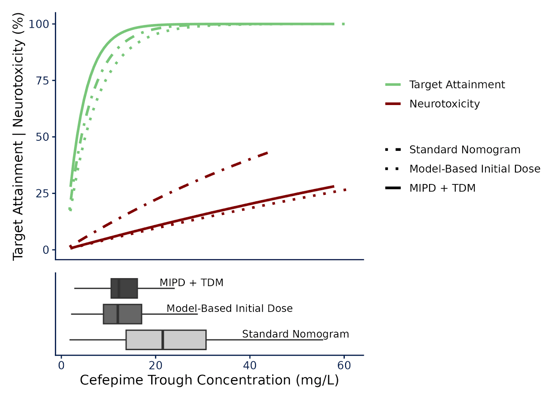 Target Attainment | Neurotoxicity (%)

100
75
50
25
0

Target Attainment
Neurotoxicity

Standard Nomogram
Model-Based Initial Dose
MIPD + TDM

MIPD + TDM
Model-Based Initial Dose
Standard Nomogram

0
20
40
60

Cefepime Trough Concentration (mg/L)